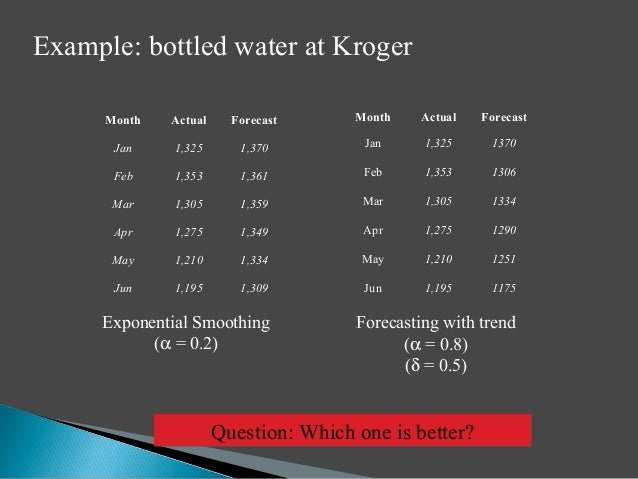 Example: bottled water at Kroger

| Month | Actual | Forecast |
|---|---|---|
| Jan | 1,325 | 1,370 |
| Feb | 1,353 | 1,361 |
| Mar | 1,305 | 1,359 |
| Apr | 1,275 | 1,349 |
| May | 1,210 | 1,334 |
| Jun | 1,195 | 1,309 |

Exponential Smoothing
($\alpha = 0.2$)

| Month | Actual | Forecast |
|---|---|---|
| Jan | 1,325 | 1370 |
| Feb | 1,353 | 1306 |
| Mar | 1,305 | 1334 |
| Apr | 1,275 | 1290 |
| May | 1,210 | 1251 |
| Jun | 1,195 | 1175 |

Forecasting with trend
($\alpha = 0.8$)
($\delta = 0.5$)

Question: Which one is better?